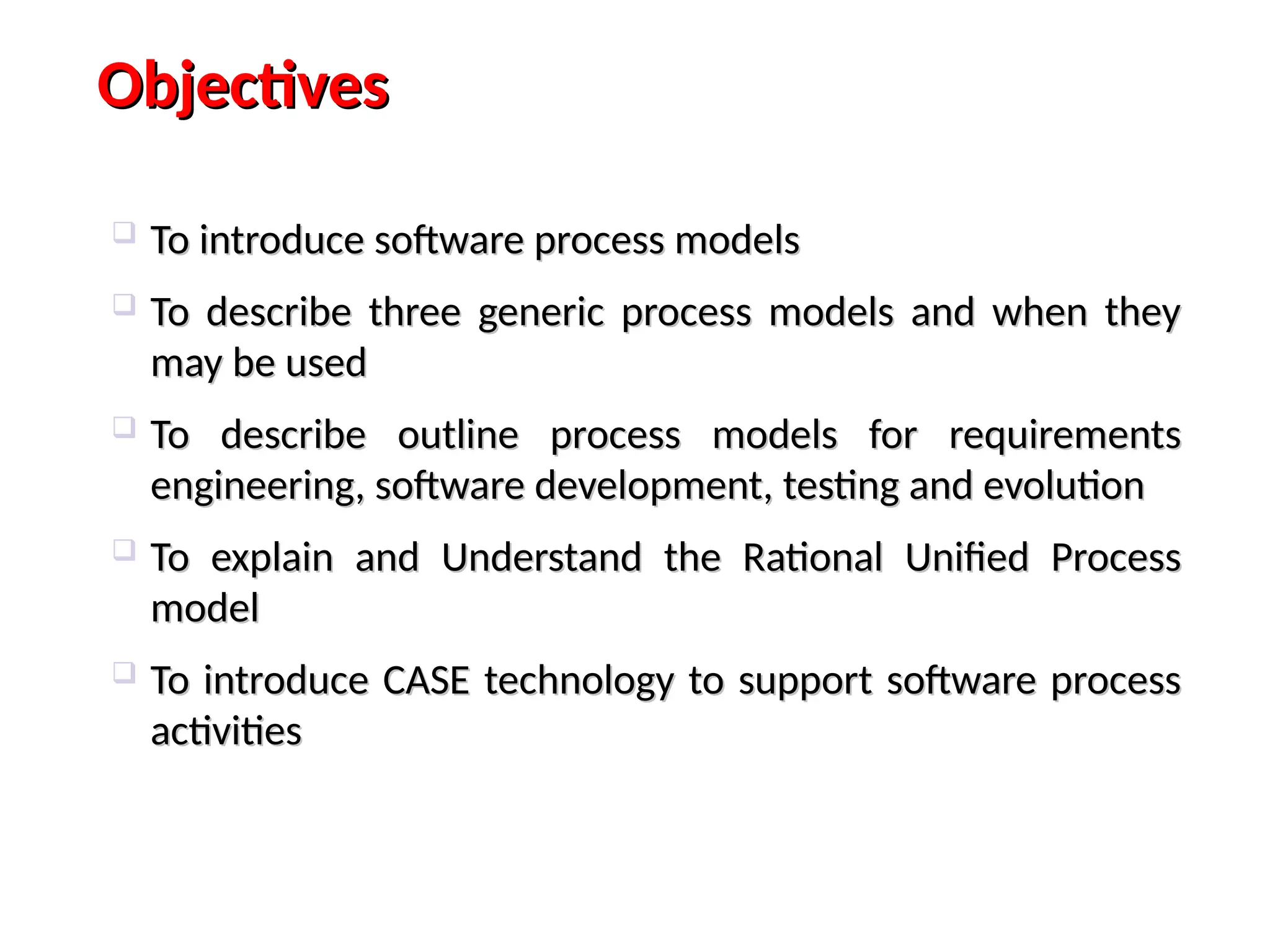 Objectives

❑ To introduce software process models

❑ To describe three generic process models and when they may be used

❑ To describe outline process models for requirements engineering, software development, testing and evolution

❑ To explain and Understand the Rational Unified Process model

❑ To introduce CASE technology to support software process activities